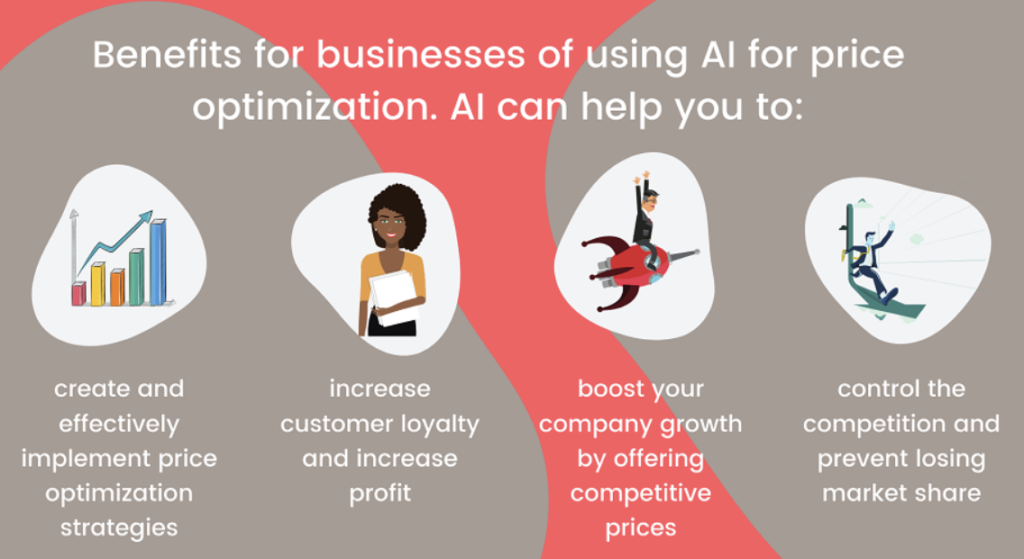 Benefits for businesses of using AI for price optimization. AI can help you to:

create and effectively implement price optimization strategies

increase customer loyalty and increase profit

boost your company growth by offering competitive prices

control the competition and prevent losing market share